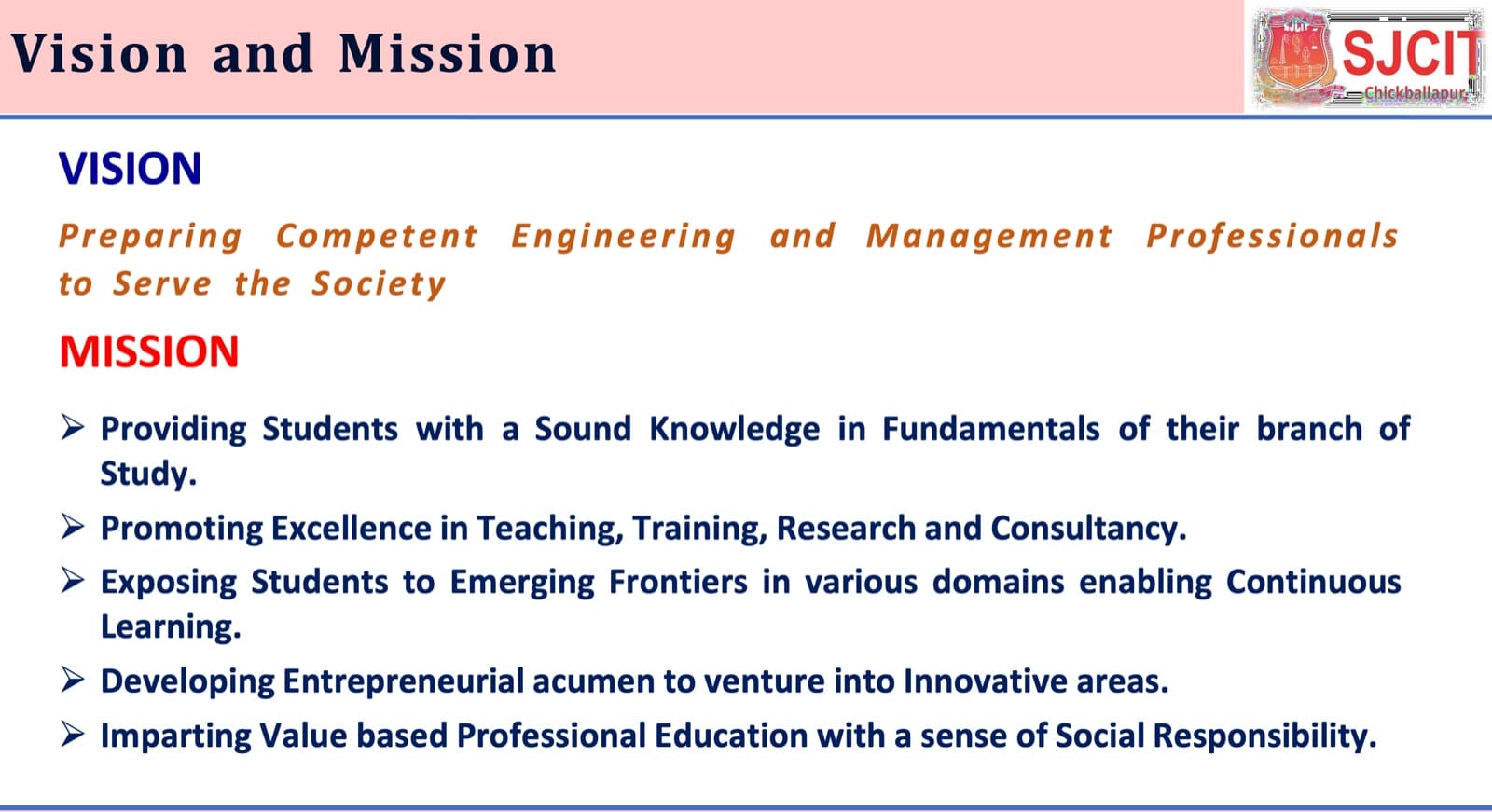 Vision and Mission

SJCIT
Chickballapur

VISION

Preparing Competent Engineering and Management Professionals to Serve the Society

MISSION

➢ Providing Students with a Sound Knowledge in Fundamentals of their branch of Study.

➢ Promoting Excellence in Teaching, Training, Research and Consultancy.

➢ Exposing Students to Emerging Frontiers in various domains enabling Continuous Learning.

➢ Developing Entrepreneurial acumen to venture into Innovative areas.

➢ Imparting Value based Professional Education with a sense of Social Responsibility.